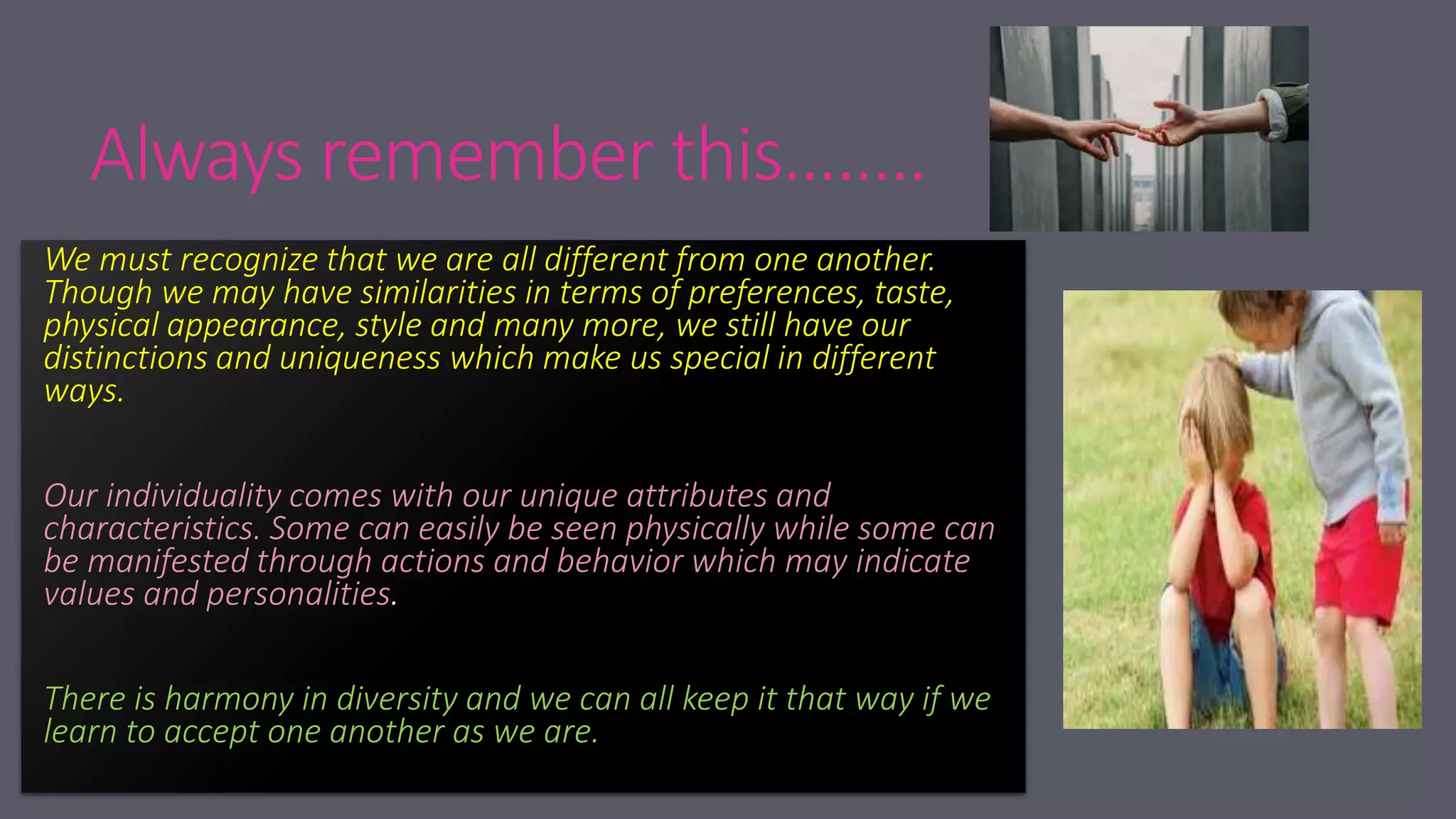 Always remember this……..

We must recognize that we are all different from one another. Though we may have similarities in terms of preferences, taste, physical appearance, style and many more, we still have our distinctions and uniqueness which make us special in different ways.

Our individuality comes with our unique attributes and characteristics. Some can easily be seen physically while some can be manifested through actions and behavior which may indicate values and personalities.

There is harmony in diversity and we can all keep it that way if we learn to accept one another as we are.